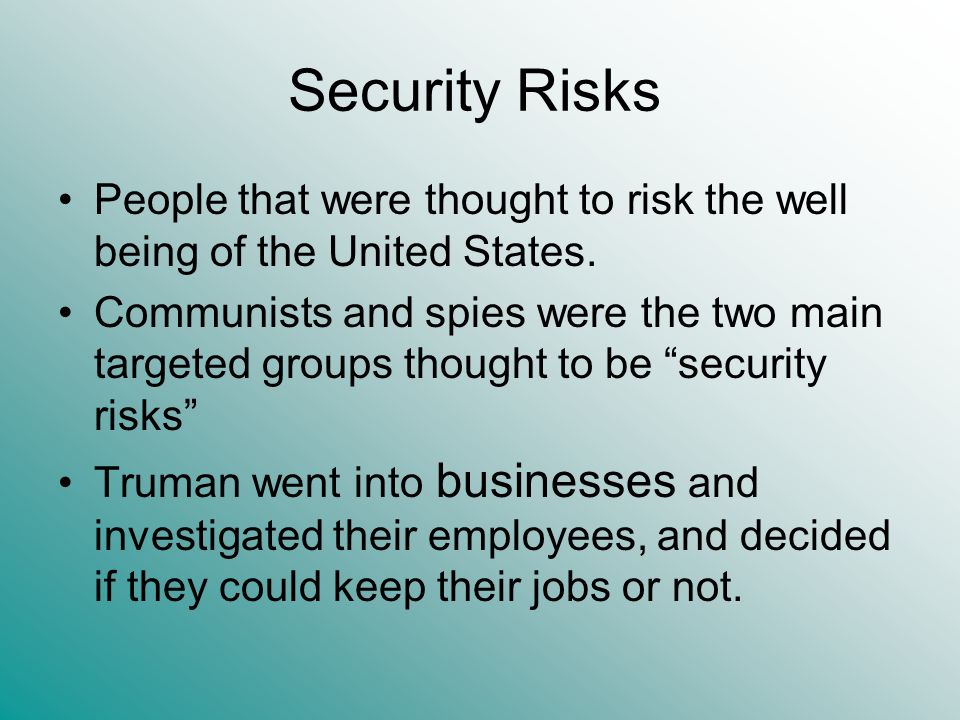 Security Risks

• People that were thought to risk the well being of the United States.

• Communists and spies were the two main targeted groups thought to be “security risks”

• Truman went into businesses and investigated their employees, and decided if they could keep their jobs or not.